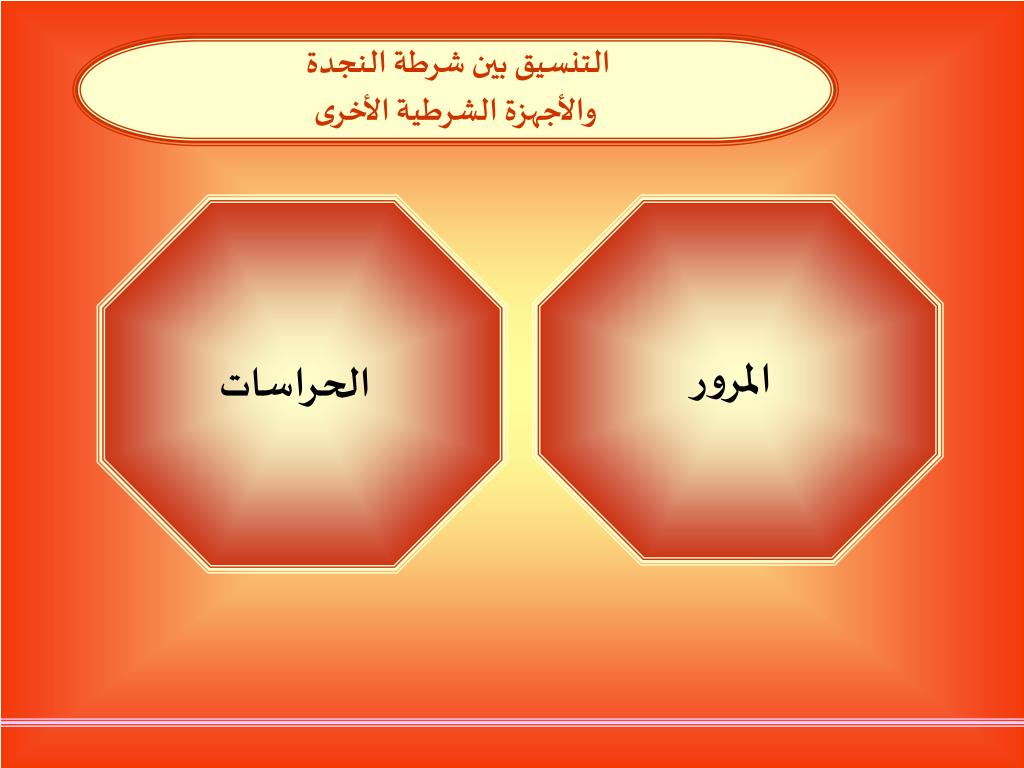 التنسيق بين شرطة النجدة
والأجهزة الشرطية الأخرى

المرور

الحراسات